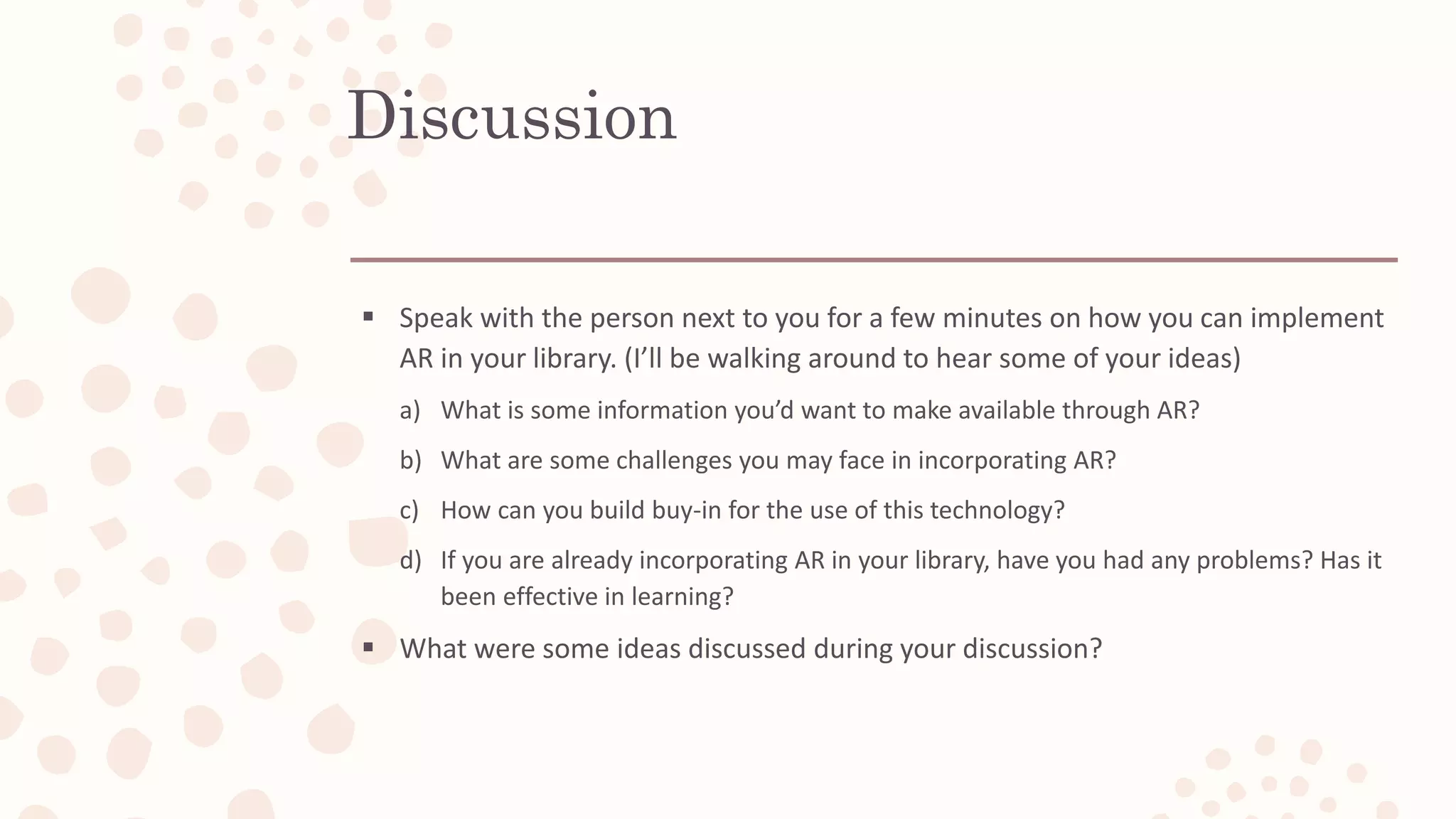 Discussion

▪ Speak with the person next to you for a few minutes on how you can implement AR in your library. (I'll be walking around to hear some of your ideas)

a) What is some information you'd want to make available through AR?

b) What are some challenges you may face in incorporating AR?

c) How can you build buy-in for the use of this technology?

d) If you are already incorporating AR in your library, have you had any problems? Has it been effective in learning?

▪ What were some ideas discussed during your discussion?